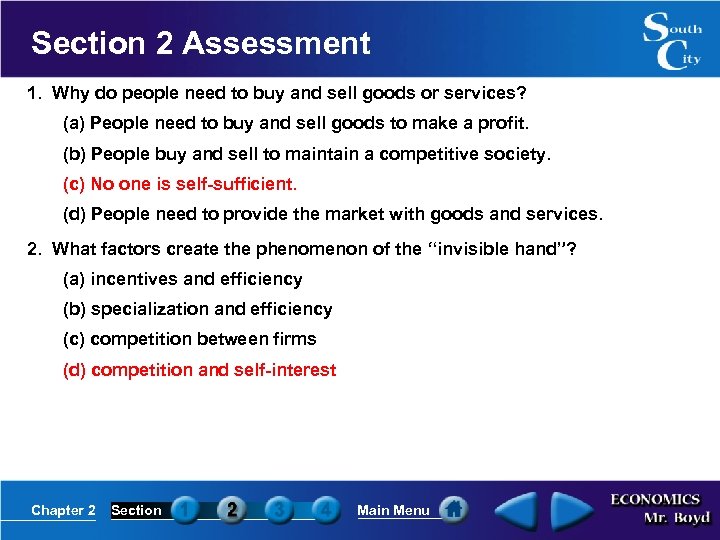 Section 2 Assessment

South City

1. Why do people need to buy and sell goods or services?

(a) People need to buy and sell goods to make a profit.

(b) People buy and sell to maintain a competitive society.

(c) No one is self-sufficient.

(d) People need to provide the market with goods and services.

2. What factors create the phenomenon of the "invisible hand"?

(a) incentives and efficiency

(b) specialization and efficiency

(c) competition between firms

(d) competition and self-interest

Chapter 2 Section 1 2 3 4 Main Menu

ECONOMICS Mr. Boyd